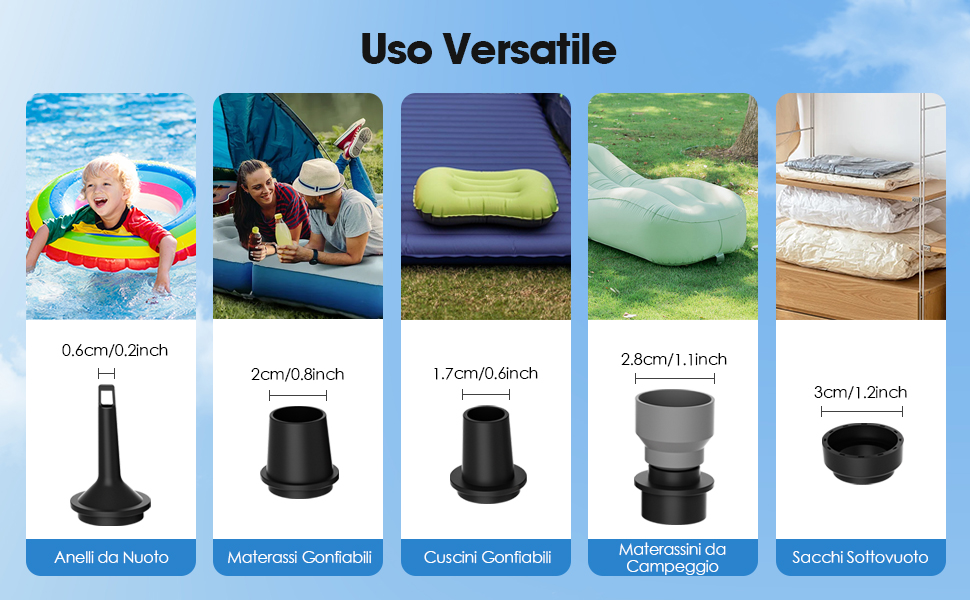 Uso Versatile

0.6cm/0.2inch

Anelli da Nuoto

2cm/0.8inch

Materassi Gonfiabili

1.7cm/0.6inch

Cuscini Gonfiabili

2.8cm/1.1inch

Materassini da Campeggio

3cm/1.2inch

Sacchi Sottovuoto